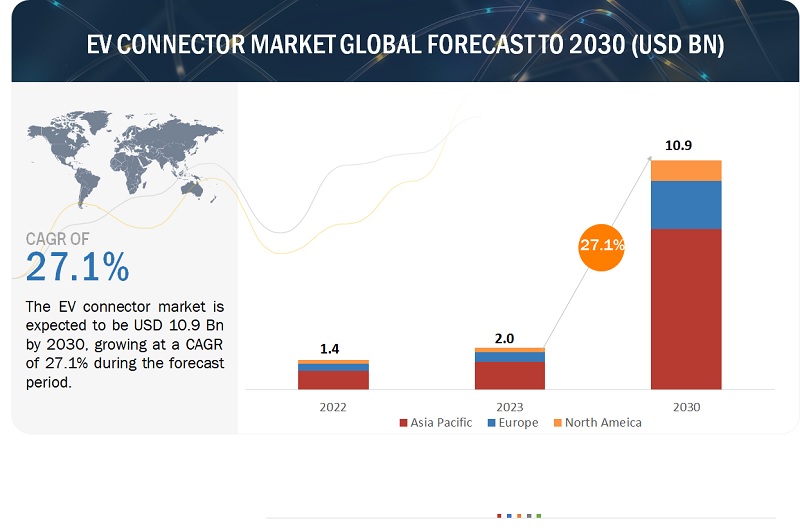 EV CONNECTOR MARKET GLOBAL FORECAST TO 2030 (USD BN)

CAGR OF
27.1%

The EV connector market is expected to be USD 10.9 Bn by 2030, growing at a CAGR of 27.1% during the forecast period.

1.4
2.0
10.9
27.1%

2022
2023
2030

Asia Pacific
Europe
North Ameica